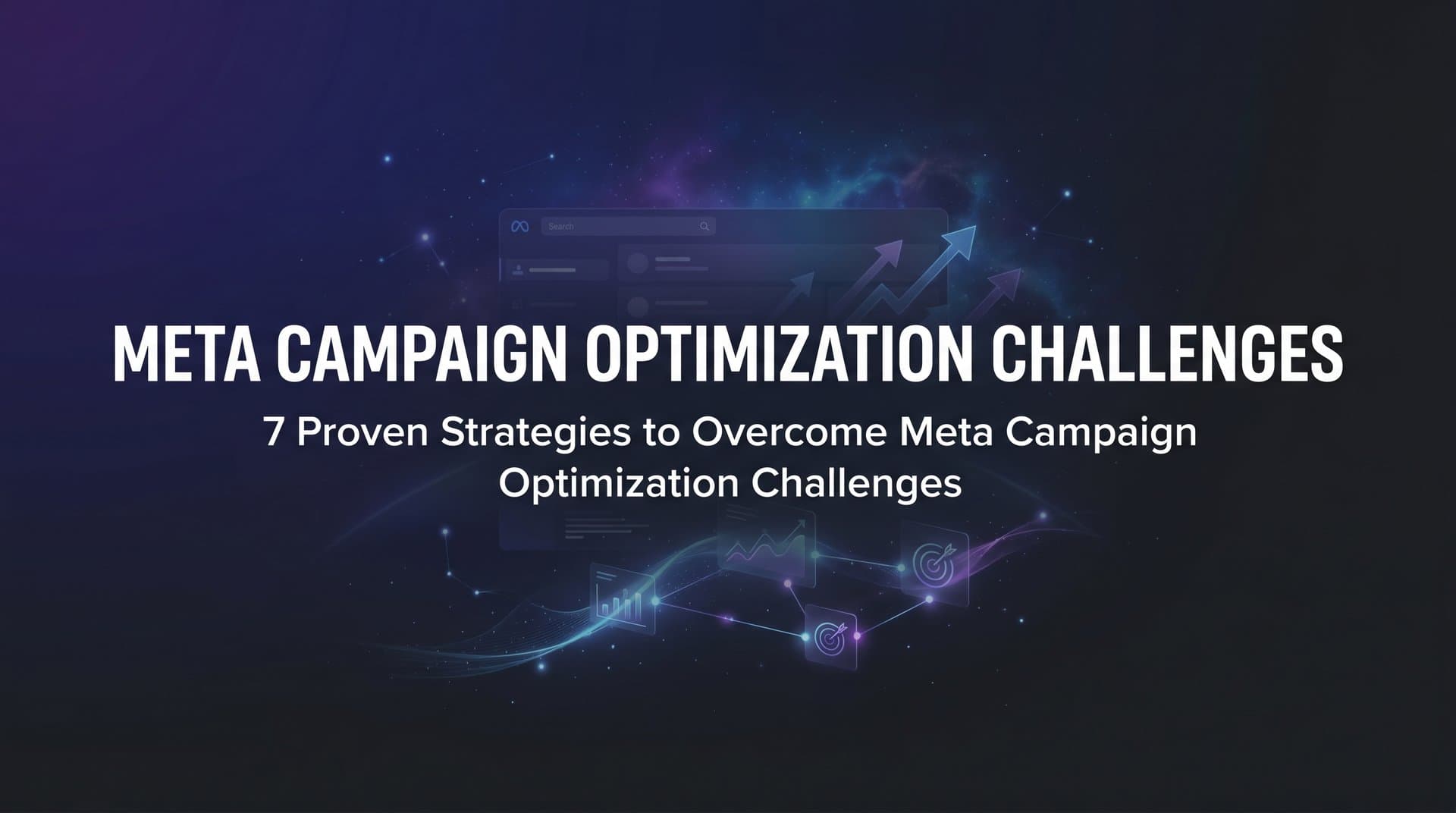 Search

META CAMPAIGN OPTIMIZATION CHALLENGES

7 Proven Strategies to Overcome Meta Campaign Optimization Challenges